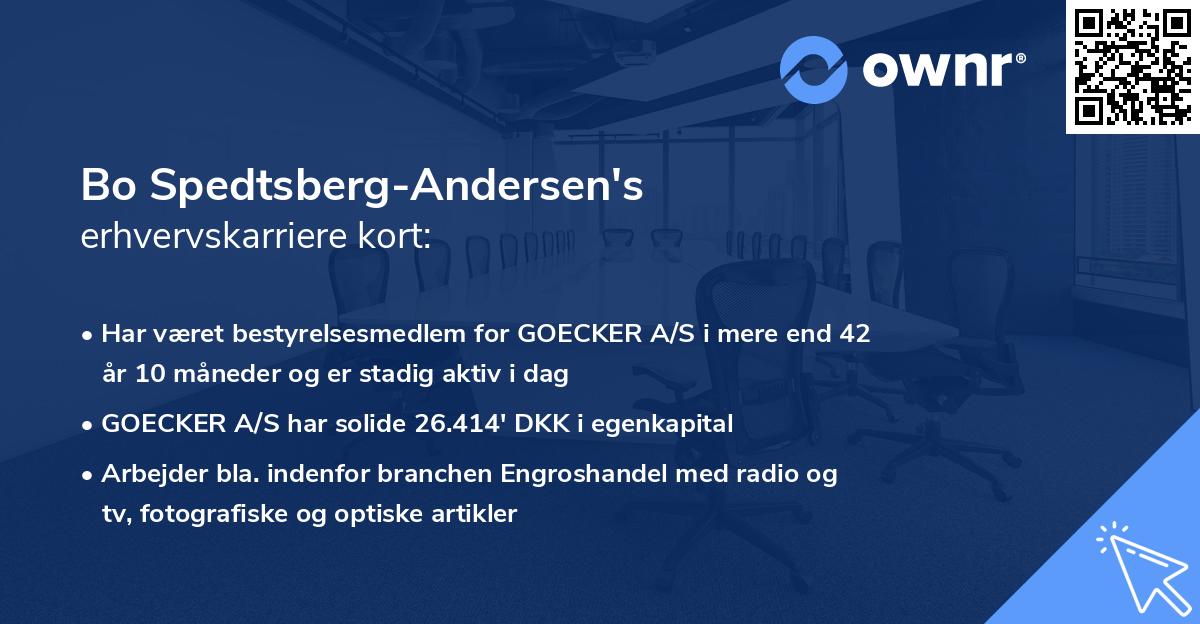 ownr®

Bo Spedtsberg-Andersen's
erhvervskarriere kort:

• Har været bestyrelsesmedlem for GOECKER A/S i mere end 42 år 10 måneder og er stadig aktiv i dag

• GOECKER A/S har solide 26.414' DKK i egenkapital

• Arbejder bla. indenfor branchen Engroshandel med radio og tv, fotografiske og optiske artikler